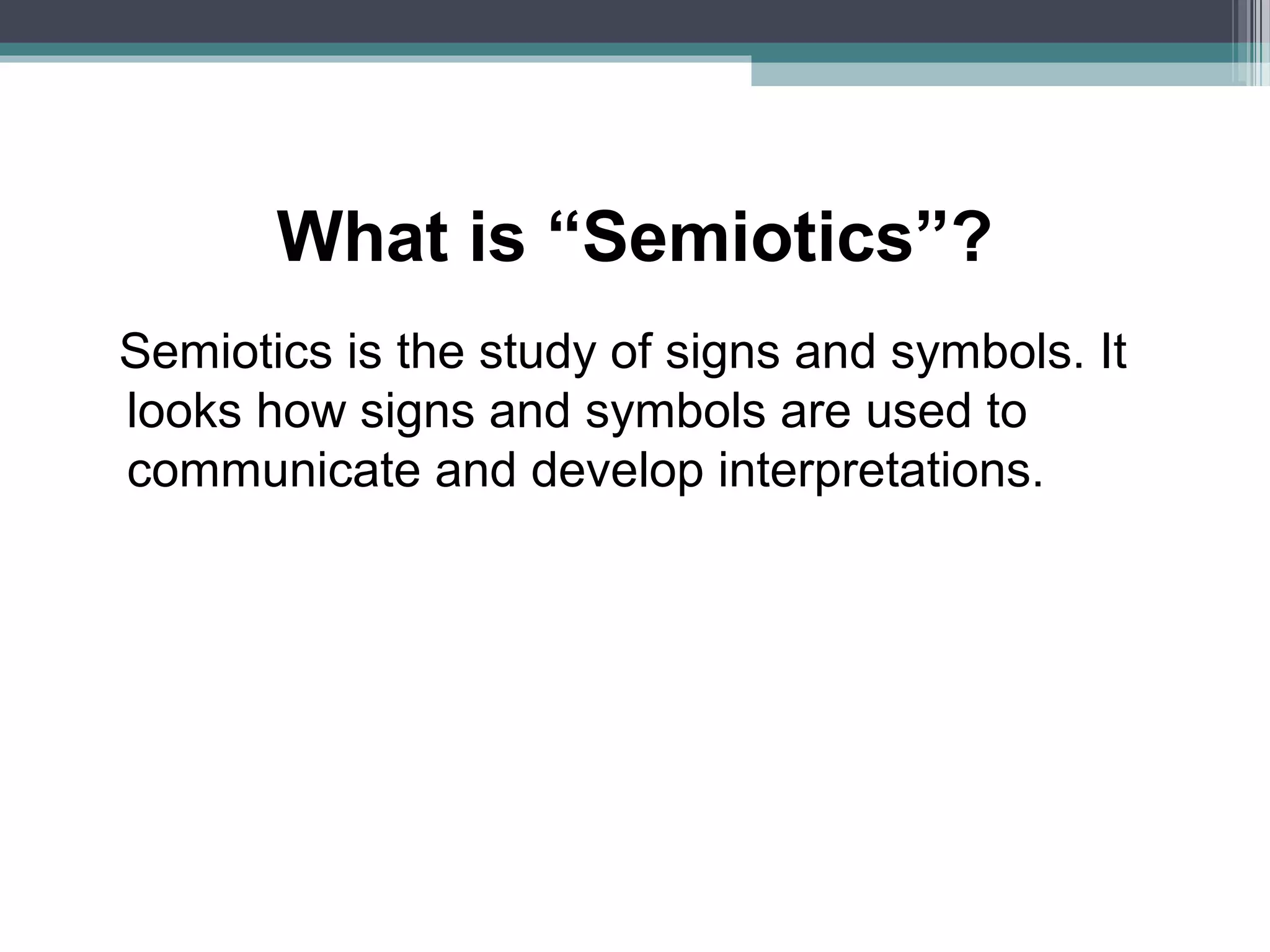 What is “Semiotics”?

Semiotics is the study of signs and symbols. It looks how signs and symbols are used to communicate and develop interpretations.